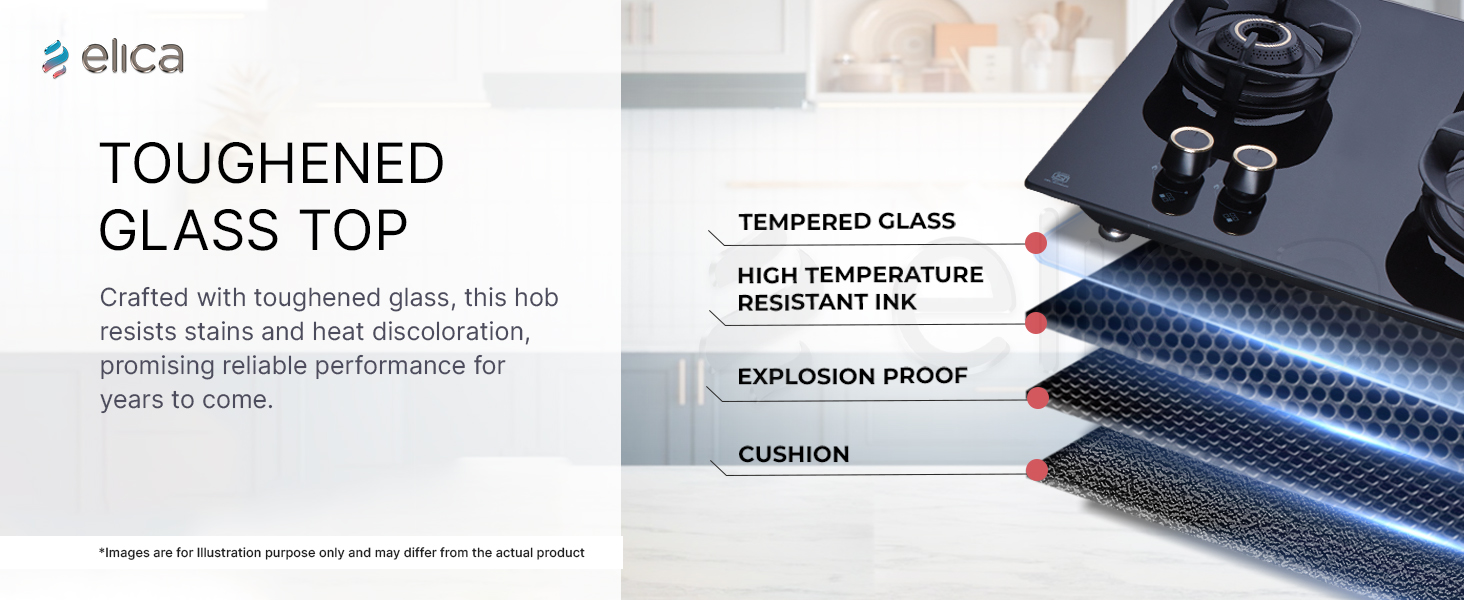 elica

TOUGHENED GLASS TOP

Crafted with toughened glass, this hob resists stains and heat discoloration, promising reliable performance for years to come.

*Images are for Illustration purpose only and may differ from the actual product

TEMPERED GLASS

HIGH TEMPERATURE RESISTANT INK

EXPLOSION PROOF

CUSHION